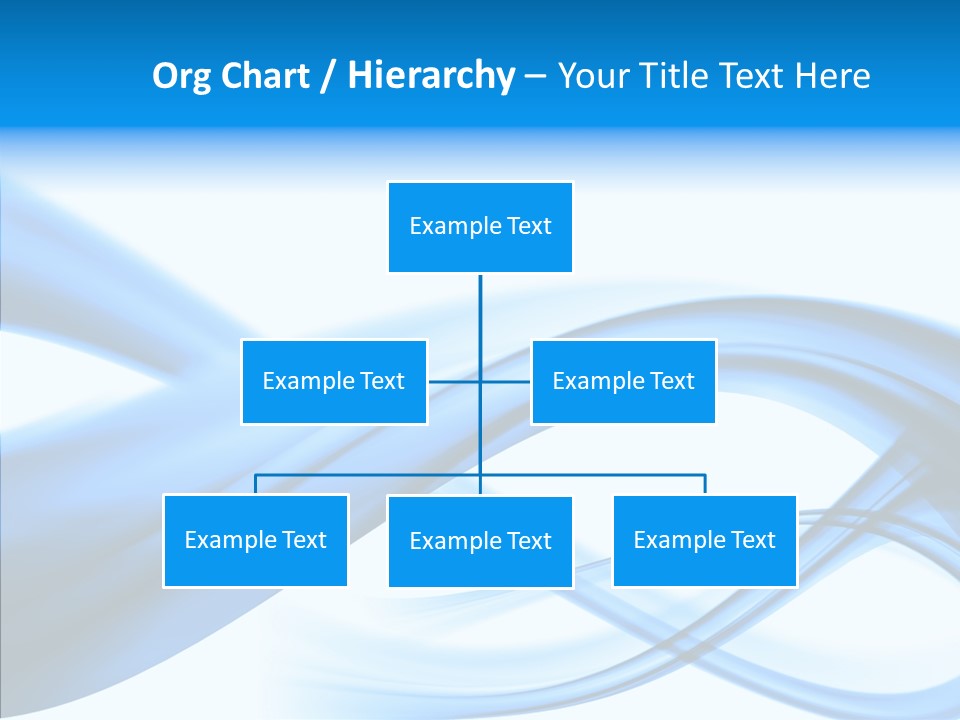 Org Chart / Hierarchy – Your Title Text Here

Example Text

Example Text

Example Text

Example Text

Example Text

Example Text